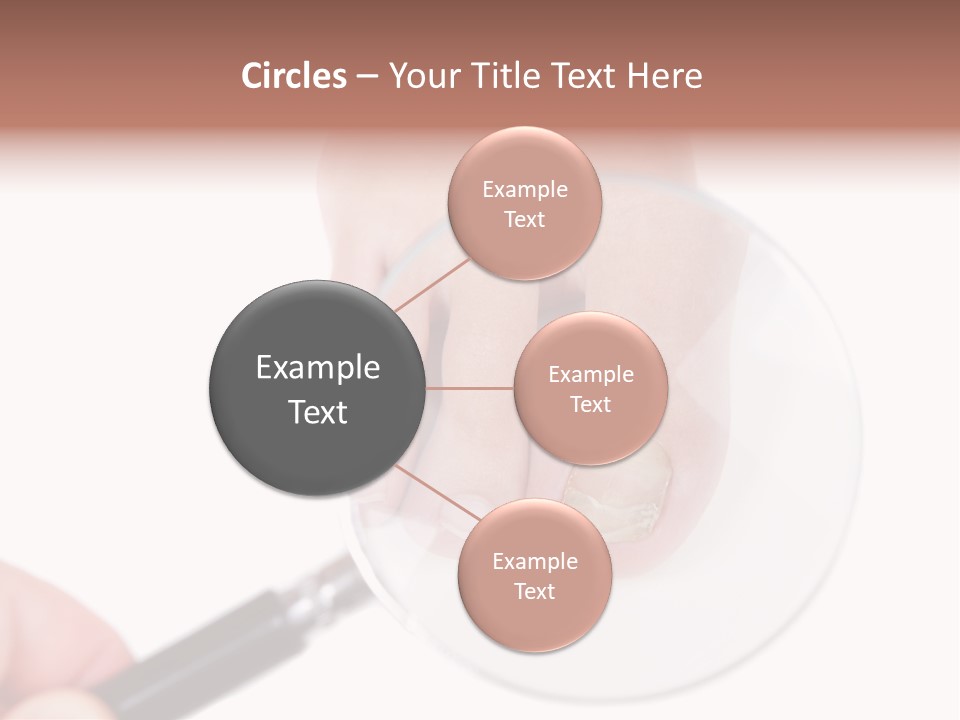 Circles – Your Title Text Here

Example Text

Example Text

Example Text

Example Text